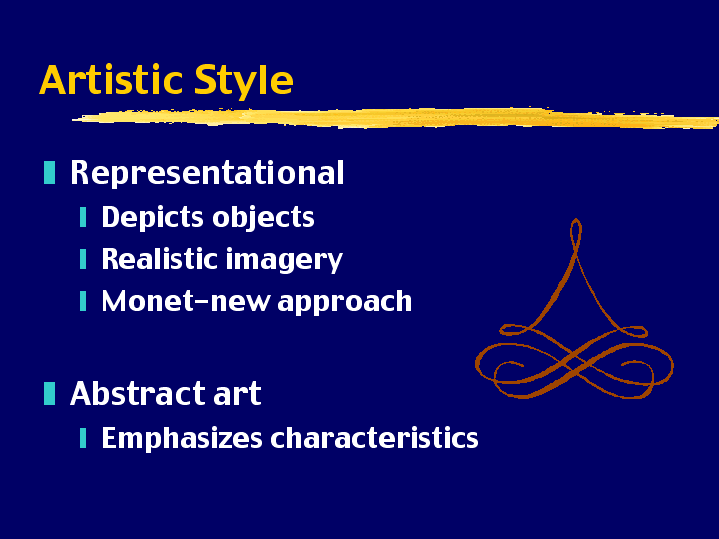 Artistic Style

Representational

Depicts objects

Realistic imagery

Monet-new approach

Abstract art

Emphasizes characteristics